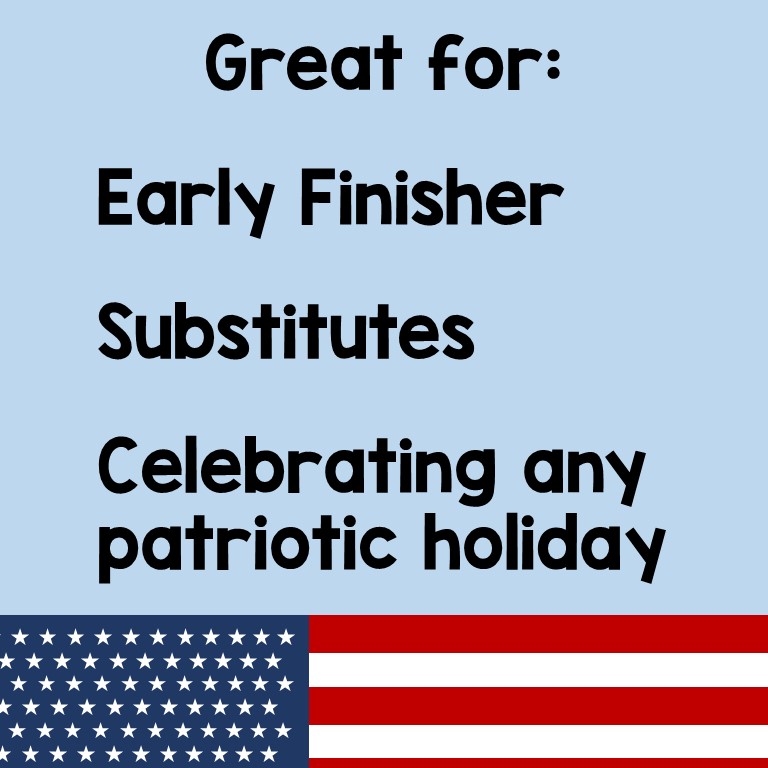 Great for:

Early Finisher

Substitutes

Celebrating any patriotic holiday